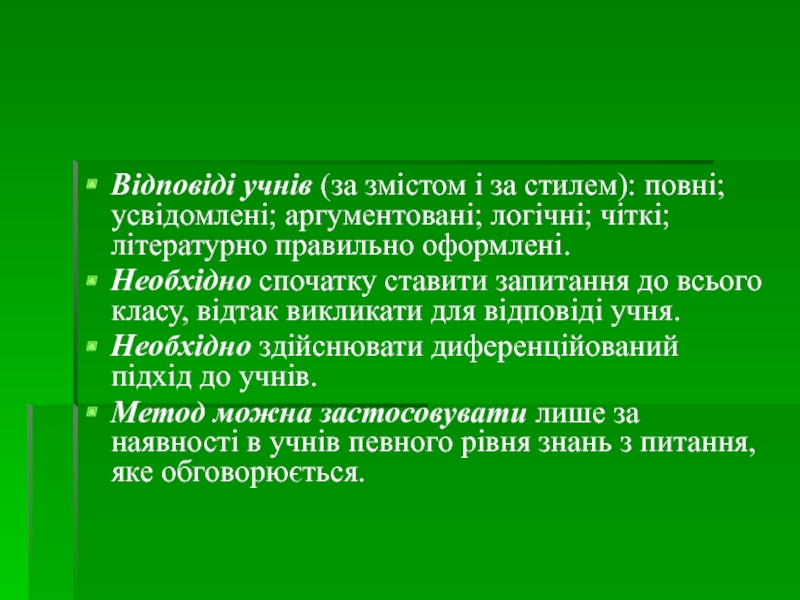 Відповіді учнів (за змістом і за стилем): повні; усвідомлені; аргументовані; логічні; чіткі; літературно правильно оформлені.

Необхідно спочатку ставити запитання до всього класу, відтак викликати для відповіді учня.

Необхідно здійснювати диференційований підхід до учнів.

Метод можна застосовувати лише за наявності в учнів певного рівня знань з питання, яке обговорюється.